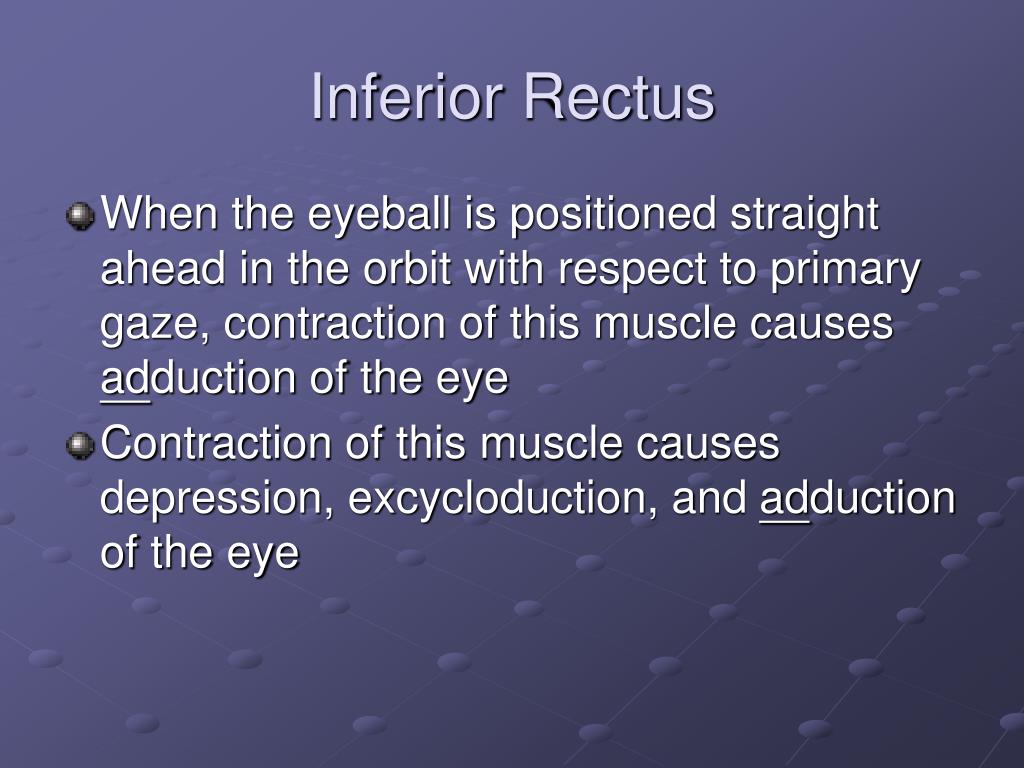 Inferior Rectus

When the eyeball is positioned straight ahead in the orbit with respect to primary gaze, contraction of this muscle causes adduction of the eye

Contraction of this muscle causes depression, excycloduction, and adduction of the eye